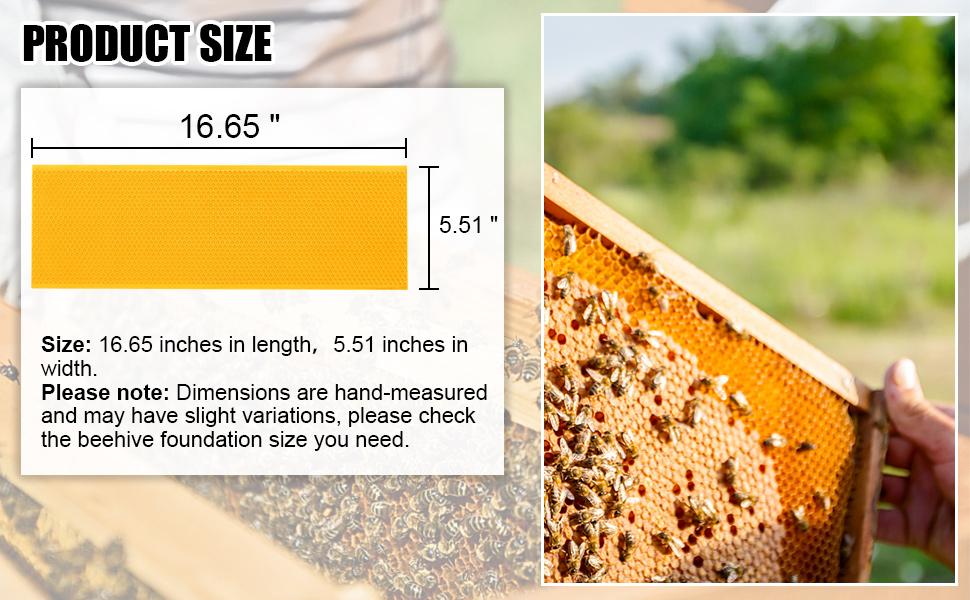 PRODUCT SIZE

16.65 "

5.51 "

Size: 16.65 inches in length, 5.51 inches in width.
Please note: Dimensions are hand-measured and may have slight variations, please check the beehive foundation size you need.